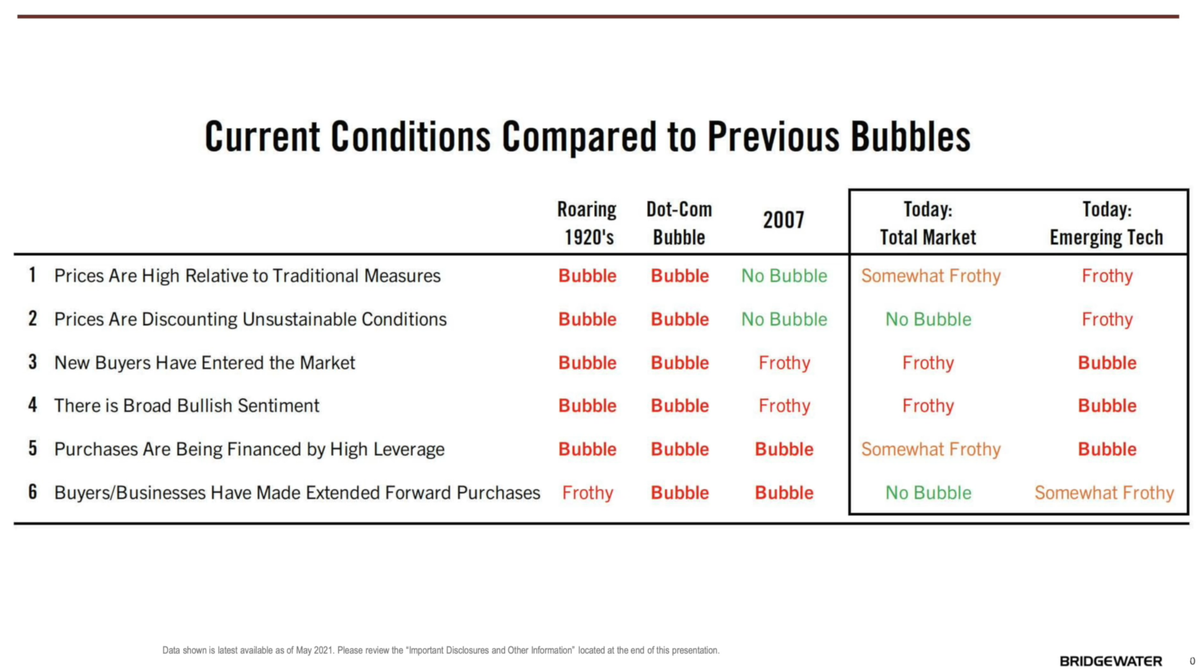 Current Conditions Compared to Previous Bubbles

| | | Roaring 1920's | Dot-Com Bubble | 2007 | Today: Total Market | Today: Emerging Tech |
|---|---|---|---|---|---|---|
| 1 | Prices Are High Relative to Traditional Measures | Bubble | Bubble | No Bubble | Somewhat Frothy | Frothy |
| 2 | Prices Are Discounting Unsustainable Conditions | Bubble | Bubble | No Bubble | No Bubble | Frothy |
| 3 | New Buyers Have Entered the Market | Bubble | Bubble | Frothy | Frothy | Bubble |
| 4 | There is Broad Bullish Sentiment | Bubble | Bubble | Frothy | Frothy | Bubble |
| 5 | Purchases Are Being Financed by High Leverage | Bubble | Bubble | Bubble | Somewhat Frothy | Bubble |
| 6 | Buyers/Businesses Have Made Extended Forward Purchases | Frothy | Bubble | Bubble | No Bubble | Somewhat Frothy |

Data shown is latest available as of May 2021. Please review the "Important Disclosures and Other Information" located at the end of this presentation.

BRIDGEWATER 0